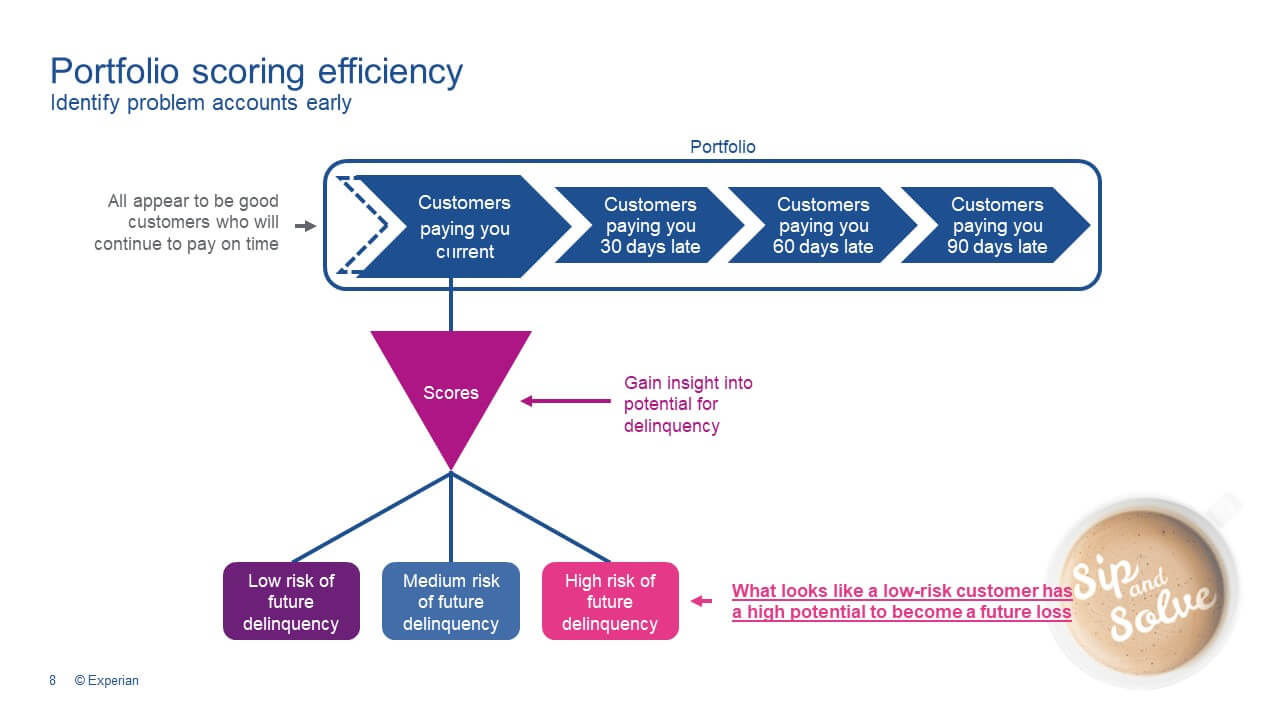 Portfolio scoring efficiency
Identify problem accounts early

Portfolio

All appear to be good customers who will continue to pay on time

Customers paying you current

Customers paying you 30 days late

Customers paying you 60 days late

Customers paying you 90 days late

Scores

Gain insight into potential for delinquency

Low risk of future delinquency

Medium risk of future delinquency

High risk of future delinquency

What looks like a low-risk customer has a high potential to become a future loss

Sip and Solve

8 © Experian